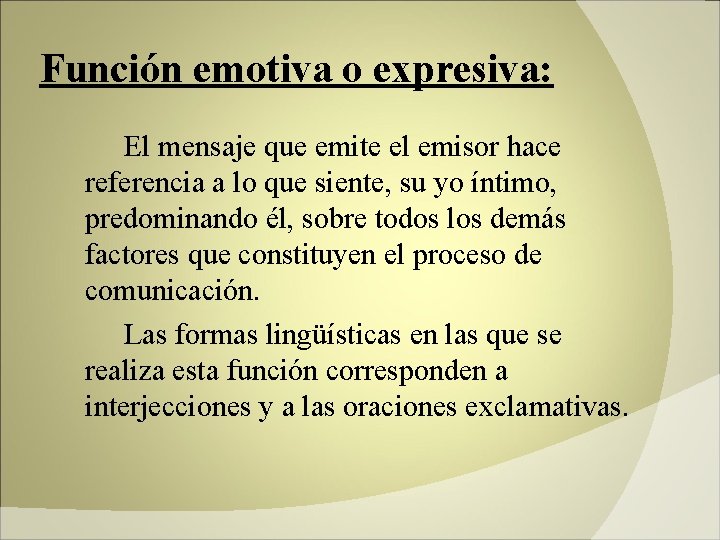 Función emotiva o expresiva:

El mensaje que emite el emisor hace referencia a lo que siente, su yo íntimo, predominando él, sobre todos los demás factores que constituyen el proceso de comunicación.

Las formas lingüísticas en las que se realiza esta función corresponden a interjecciones y a las oraciones exclamativas.